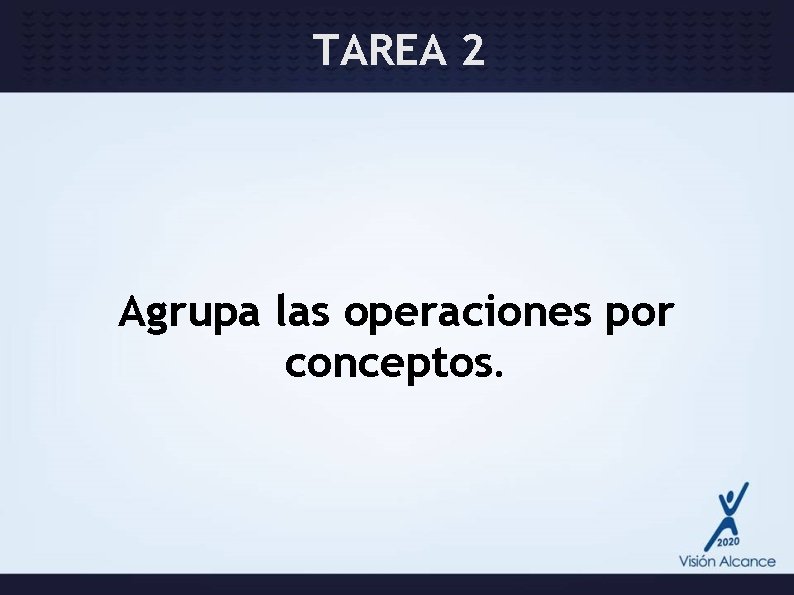 TAREA 2

Agrupa las operaciones por conceptos.

2020
Visión Alcance